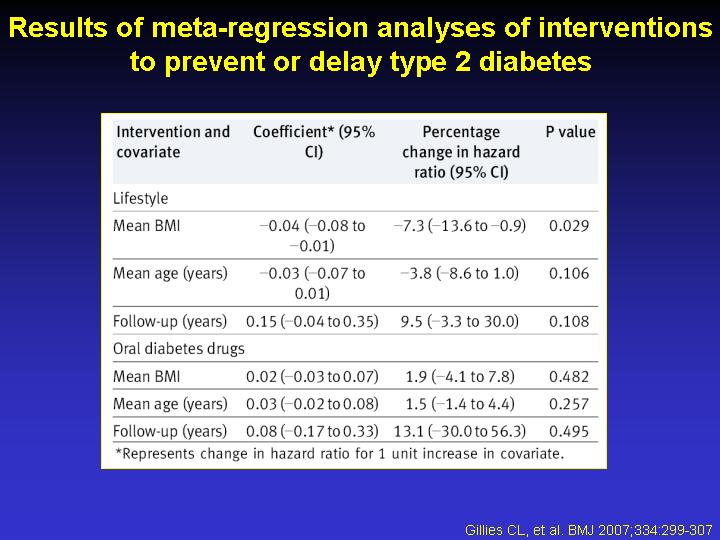 Results of meta-regression analyses of interventions to prevent or delay type 2 diabetes

| Intervention and covariate | Coefficient* (95% CI) | Percentage change in hazard ratio (95% CI) | P value |
|---|---|---|---|
| Lifestyle | | | |
| Mean BMI | −0.04 (−0.08 to −0.01) | −7.3 (−13.6 to −0.9) | 0.029 |
| Mean age (years) | −0.03 (−0.07 to 0.01) | −3.8 (−8.6 to 1.0) | 0.106 |
| Follow-up (years) | 0.15 (−0.04 to 0.35) | 9.5 (−3.3 to 30.0) | 0.108 |
| Oral diabetes drugs | | | |
| Mean BMI | 0.02 (−0.03 to 0.07) | 1.9 (−4.1 to 7.8) | 0.482 |
| Mean age (years) | 0.03 (−0.02 to 0.08) | 1.5 (−1.4 to 4.4) | 0.257 |
| Follow-up (years) | 0.08 (−0.17 to 0.33) | 13.1 (−30.0 to 56.3) | 0.495 |

*Represents change in hazard ratio for 1 unit increase in covariate.

Gillies CL, et al. BMJ 2007;334:299-307